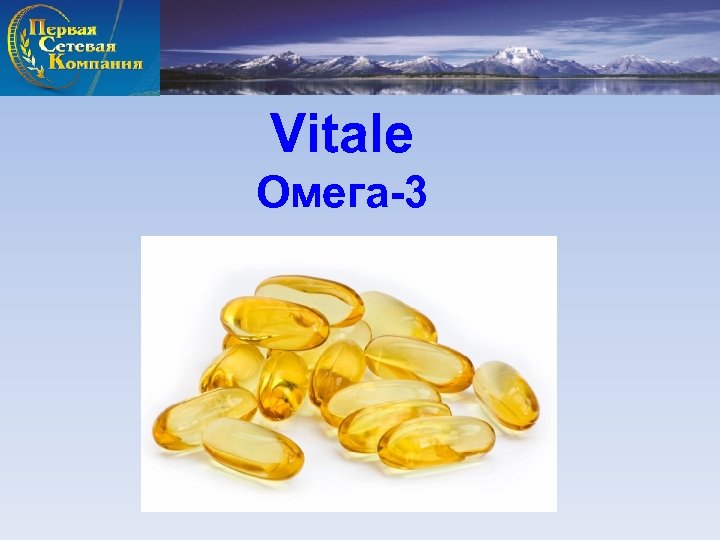 Первая Сетевая Компания

Vitale
Омега-3